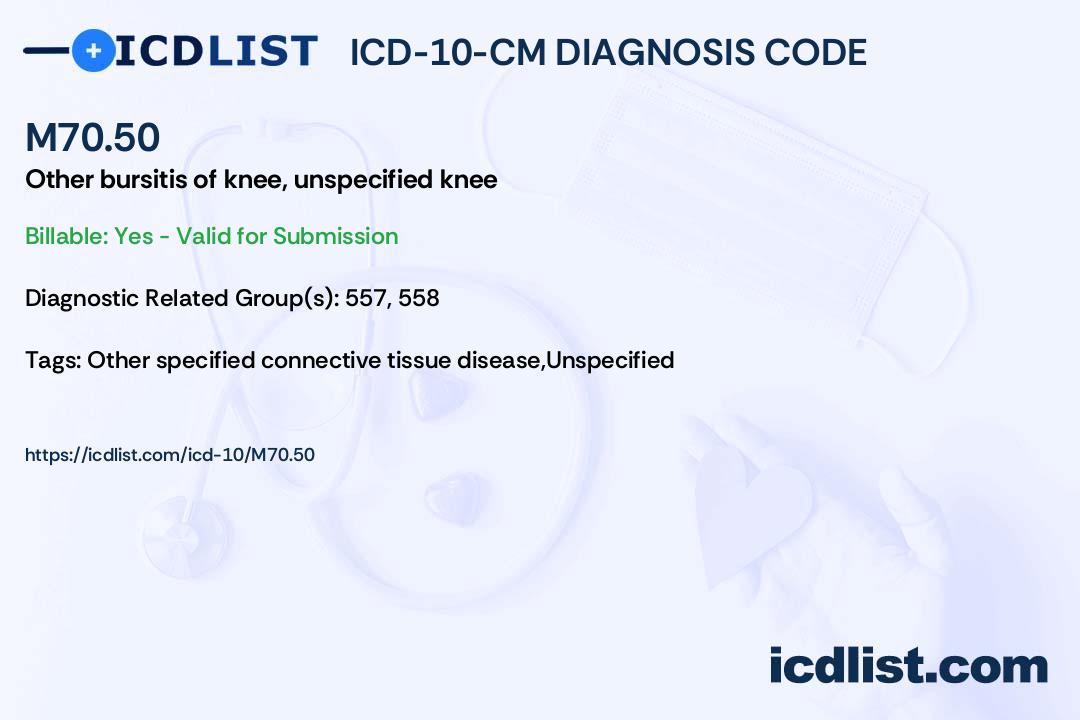 ICDLIST ICD-10-CM DIAGNOSIS CODE

M70.50

Other bursitis of knee, unspecified knee

Billable: Yes - Valid for Submission

Diagnostic Related Group(s): 557, 558

Tags: Other specified connective tissue disease,Unspecified

https://icdlist.com/icd-10/M70.50

icdlist.com